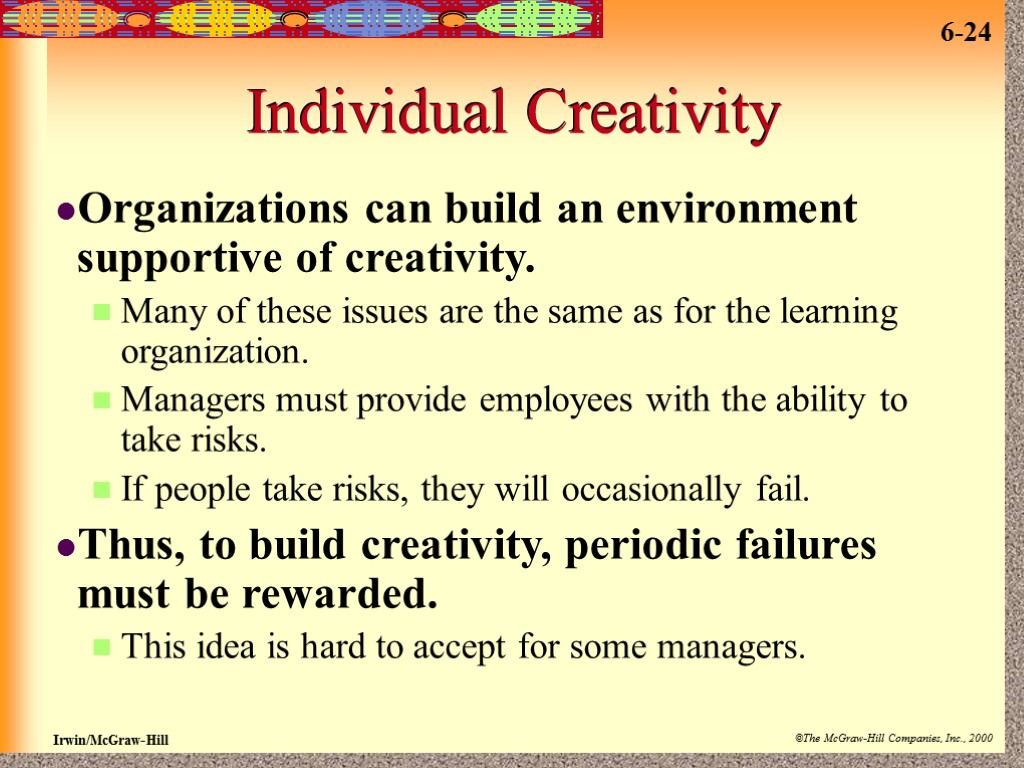 6-24

Individual Creativity

Organizations can build an environment supportive of creativity.

Many of these issues are the same as for the learning organization.

Managers must provide employees with the ability to take risks.

If people take risks, they will occasionally fail.

Thus, to build creativity, periodic failures must be rewarded.

This idea is hard to accept for some managers.

Irwin/McGraw-Hill

©The McGraw-Hill Companies, Inc., 2000